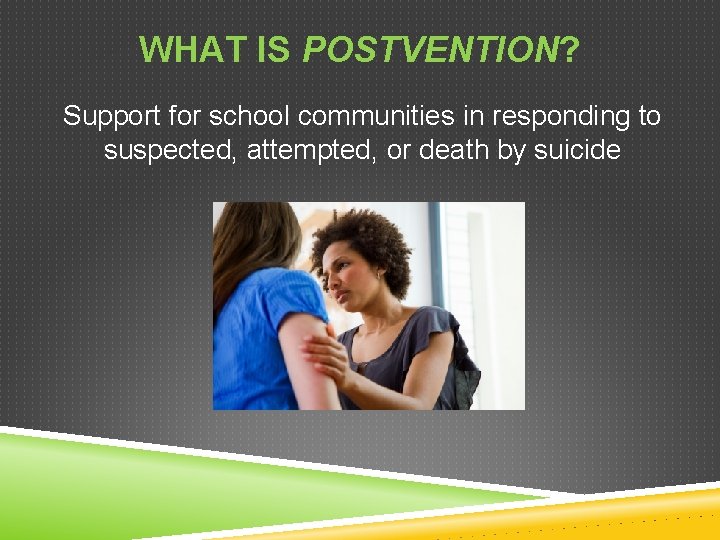 WHAT IS POSTVENTION?

Support for school communities in responding to suspected, attempted, or death by suicide